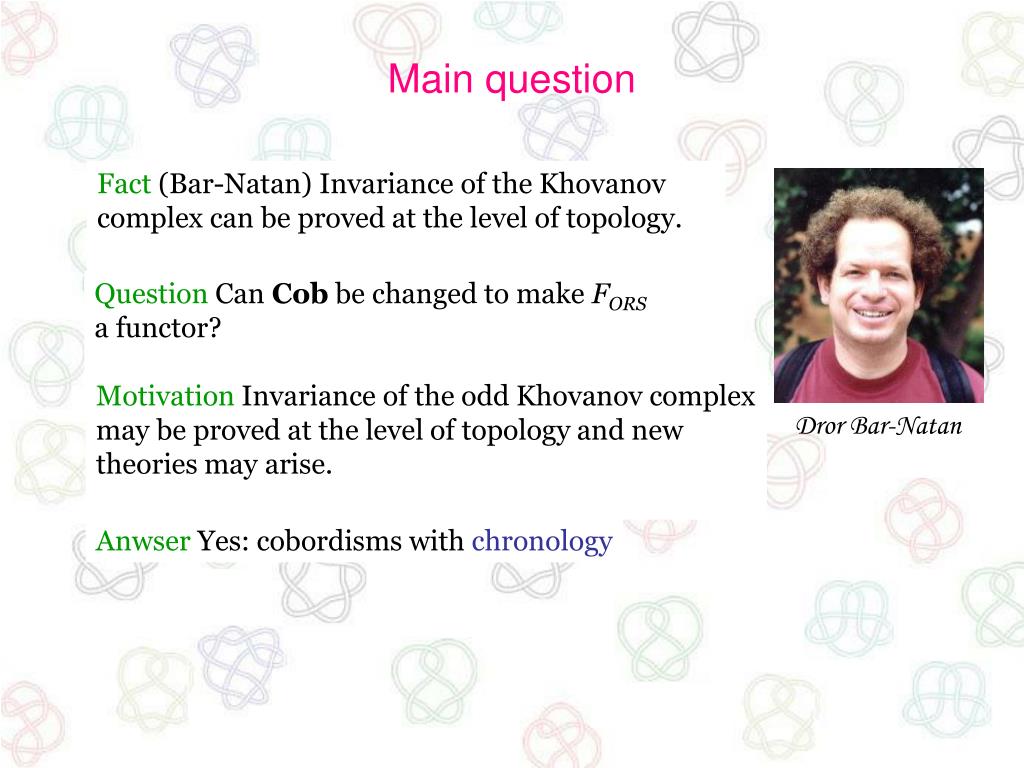 Main question

Fact (Bar-Natan) Invariance of the Khovanov complex can be proved at the level of topology.

Question Can **Cob** be changed to make $F_{ORS}$ a functor?

Motivation Invariance of the odd Khovanov complex may be proved at the level of topology and new theories may arise.

Anwser Yes: cobordisms with chronology

Dror Bar-Natan